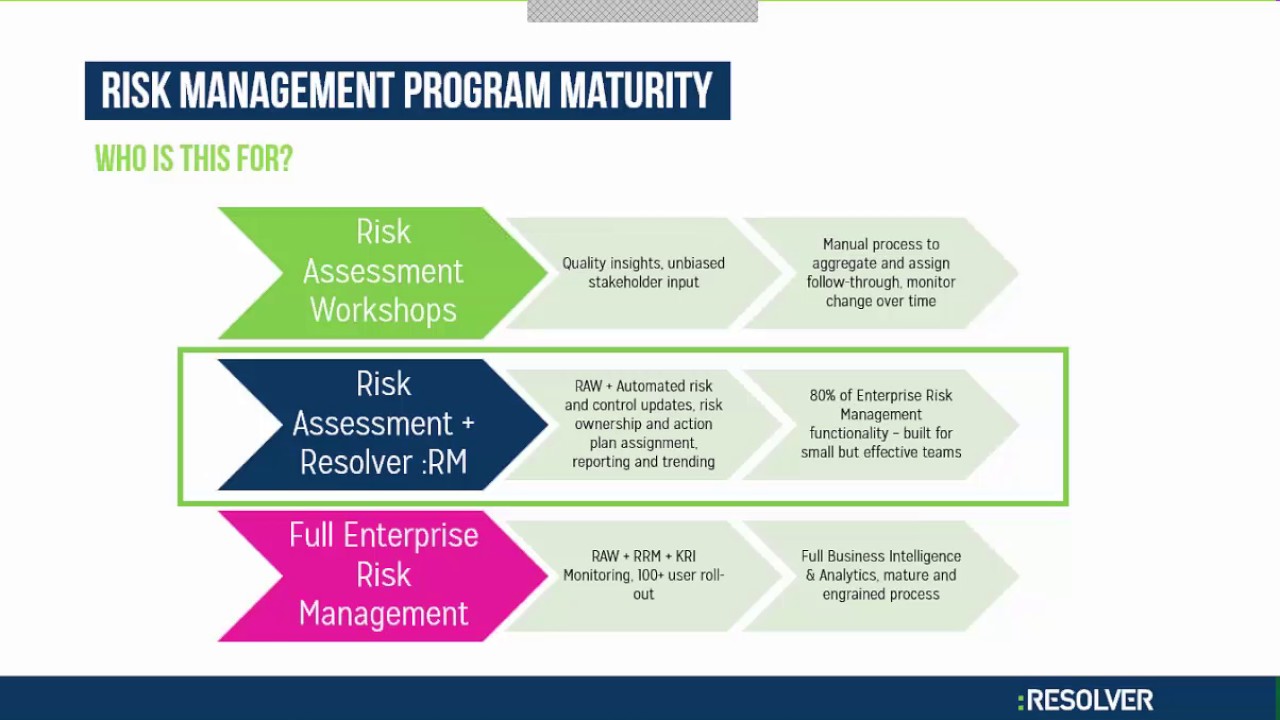 RISK MANAGEMENT PROGRAM MATURITY

WHO IS THIS FOR?

Risk Assessment Workshops

Quality insights, unbiased stakeholder input

Manual process to aggregate and assign follow-through, monitor change over time

Risk Assessment + Resolver :RM

RAW + Automated risk and control updates, risk ownership and action plan assignment, reporting and trending

80% of Enterprise Risk Management functionality – built for small but effective teams

Full Enterprise Risk Management

RAW + RRM + KRI Monitoring, 100+ user roll-out

Full Business Intelligence & Analytics, mature and engrained process

:RESOLVER